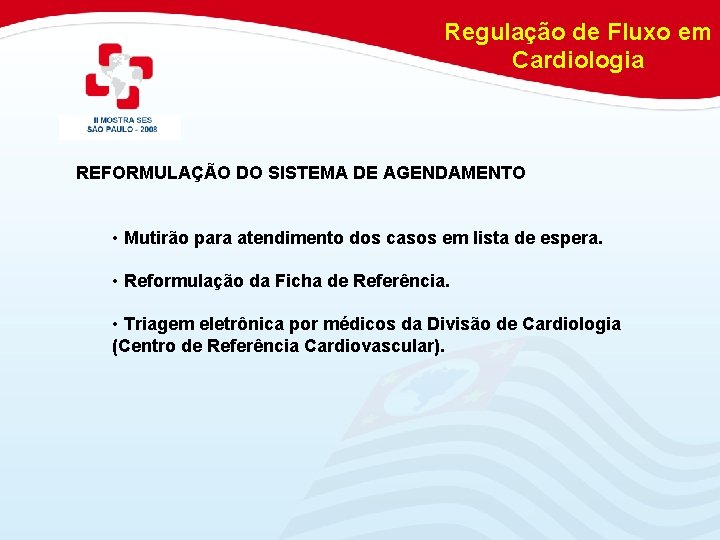 Regulação de Fluxo em Cardiologia

II MOSTRA SES
SÃO PAULO - 2008

REFORMULAÇÃO DO SISTEMA DE AGENDAMENTO

• Mutirão para atendimento dos casos em lista de espera.

• Reformulação da Ficha de Referência.

• Triagem eletrônica por médicos da Divisão de Cardiologia (Centro de Referência Cardiovascular).